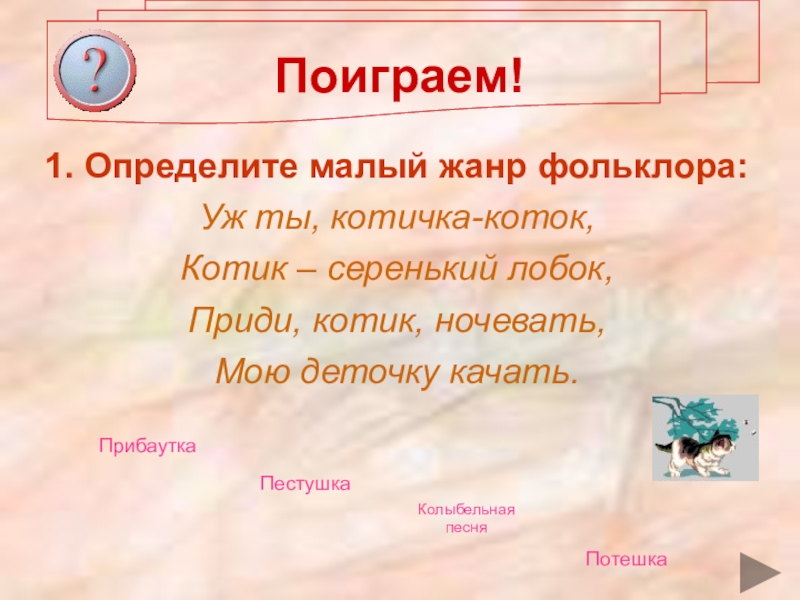 ?

Поиграем!

1. Определите малый жанр фольклора:

Уж ты, котичка-коток,

Котик – серенький лобок,

Приди, котик, ночевать,

Мою деточку качать.

Прибаутка

Пестушка

Колыбельная песня

Потешка